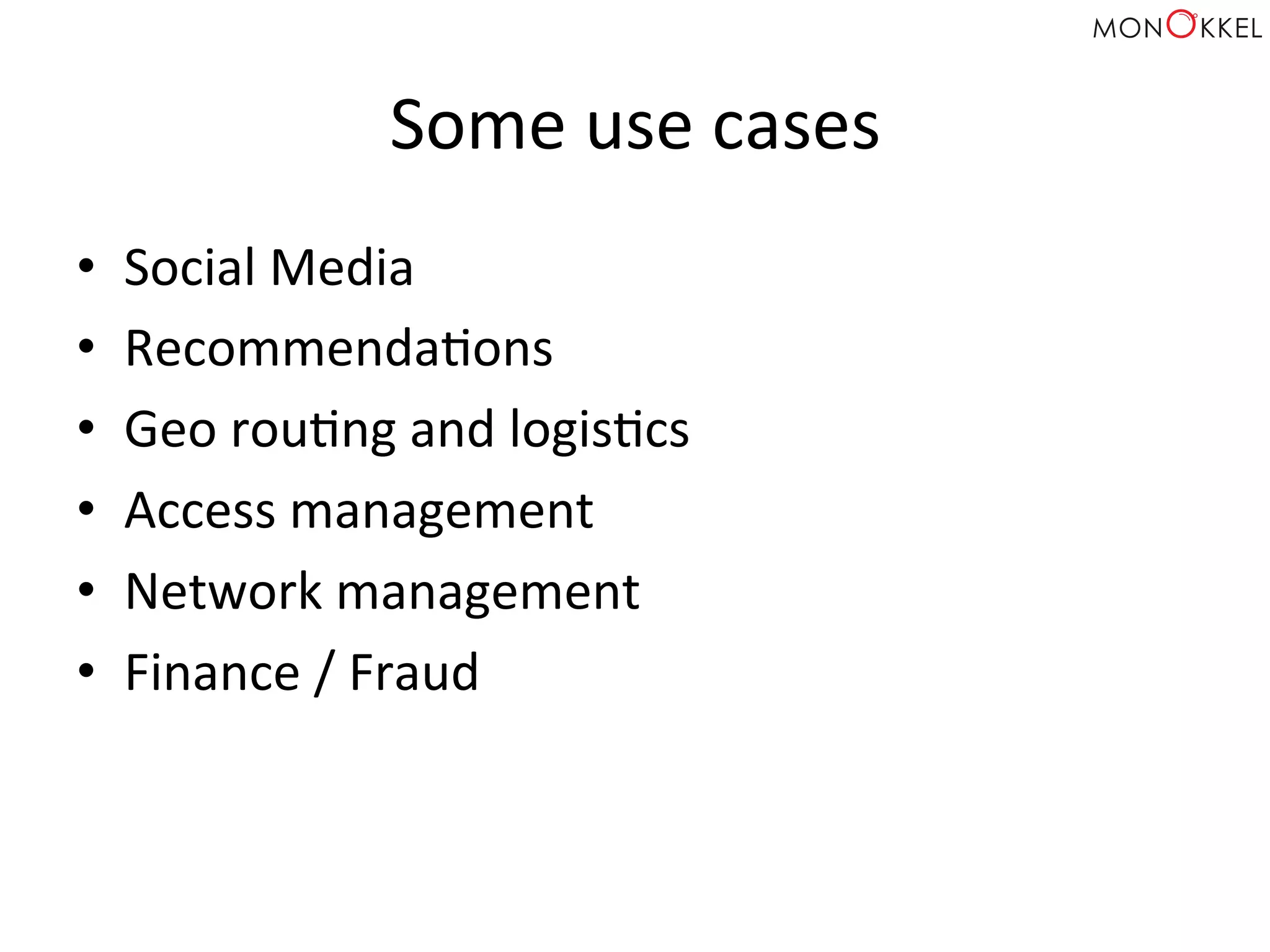 MONOKKEL

Some use cases

• Social Media
• Recommendations
• Geo routing and logistics
• Access management
• Network management
• Finance / Fraud